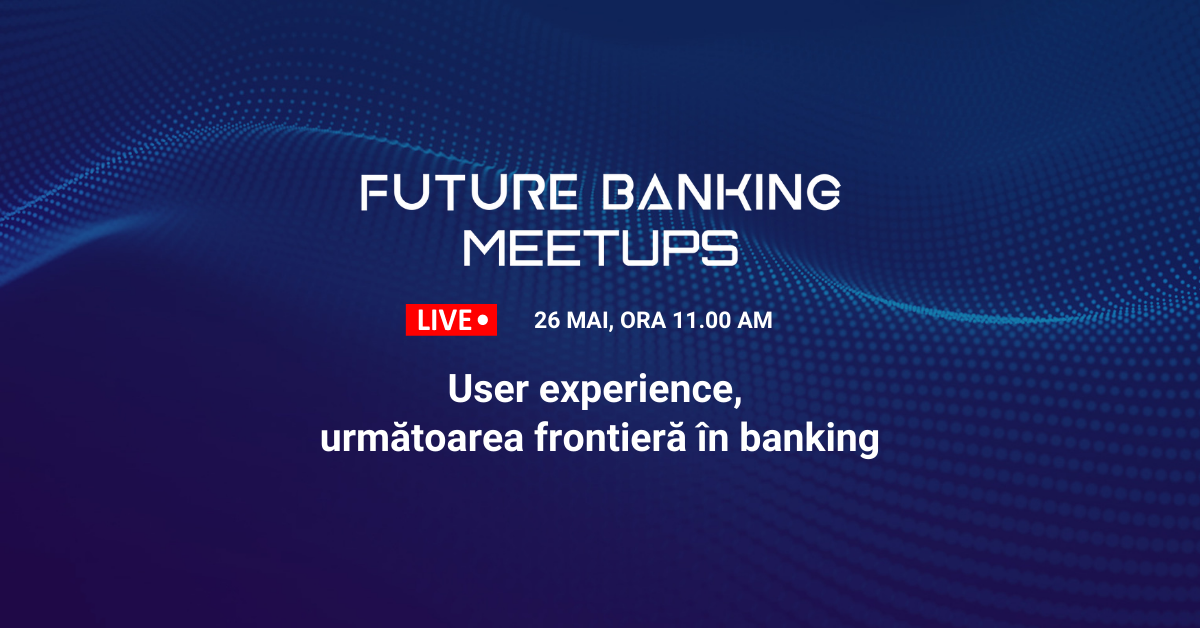 FUTURE BANKING MEETUPS

LIVE 26 MAI, ORA 11.00 AM

User experience, următoarea frontieră în banking